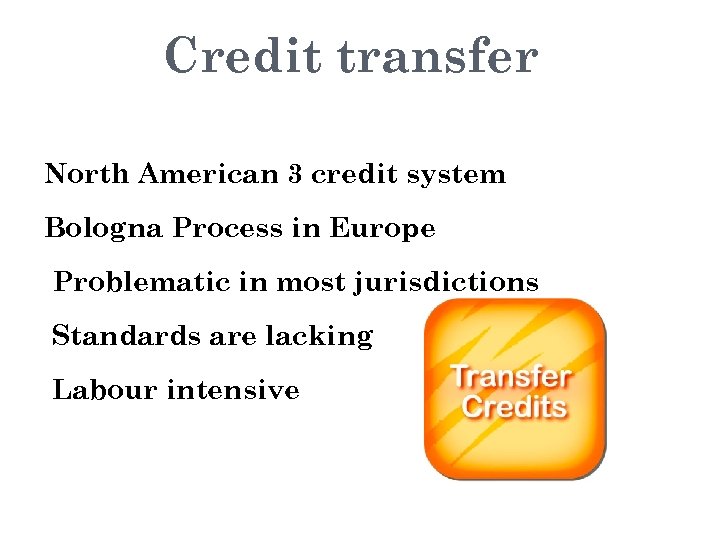 Credit transfer

North American 3 credit system

Bologna Process in Europe

Problematic in most jurisdictions

Standards are lacking

Labour intensive

Transfer Credits